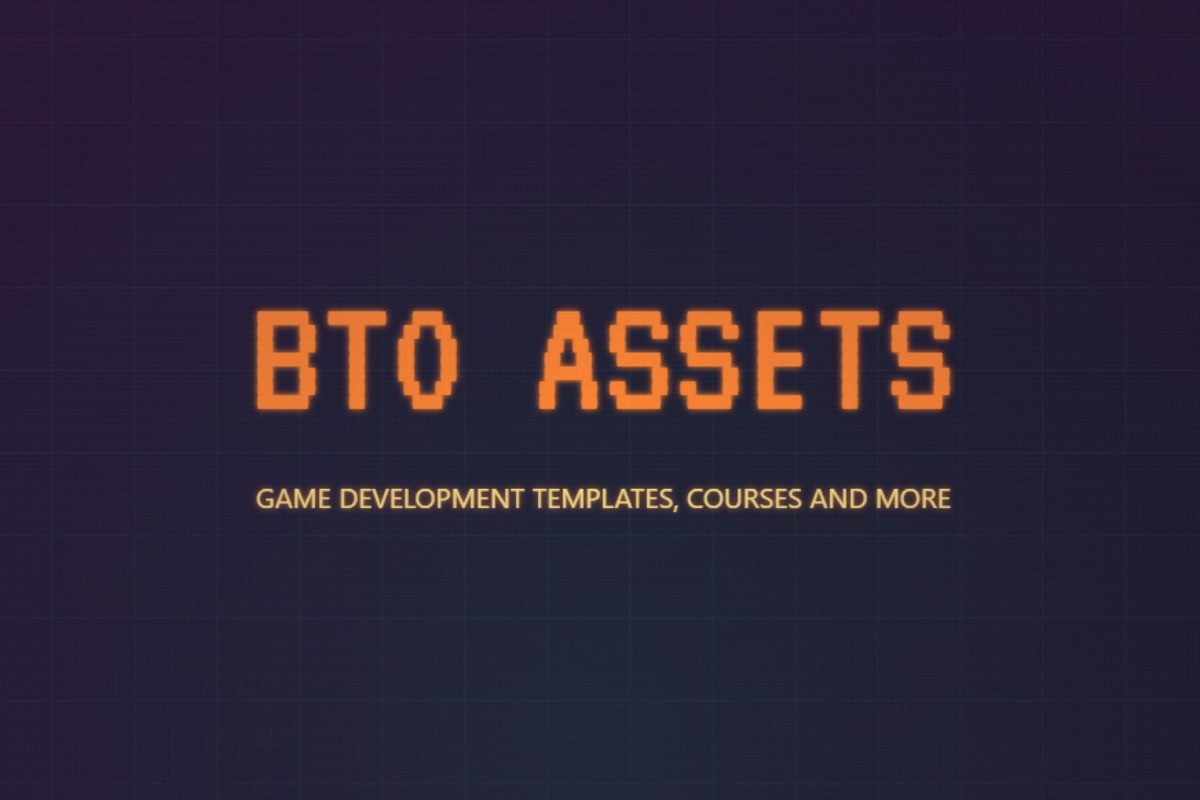 BTO ASSETS

GAME DEVELOPMENT TEMPLATES, COURSES AND MORE